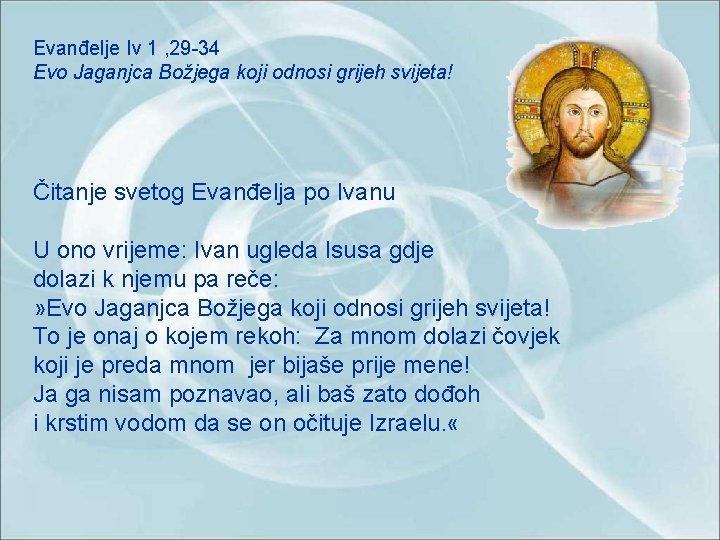 Evanđelje Iv 1 ,29-34
Evo Jaganjca Božjega koji odnosi grijeh svijeta!

Čitanje svetog Evanđelja po Ivanu

U ono vrijeme: Ivan ugleda Isusa gdje dolazi k njemu pa reče:
»Evo Jaganjca Božjega koji odnosi grijeh svijeta!
To je onaj o kojem rekoh: Za mnom dolazi čovjek koji je preda mnom jer bijaše prije mene!
Ja ga nisam poznavao, ali baš zato dođoh i krstim vodom da se on očituje Izraelu.«